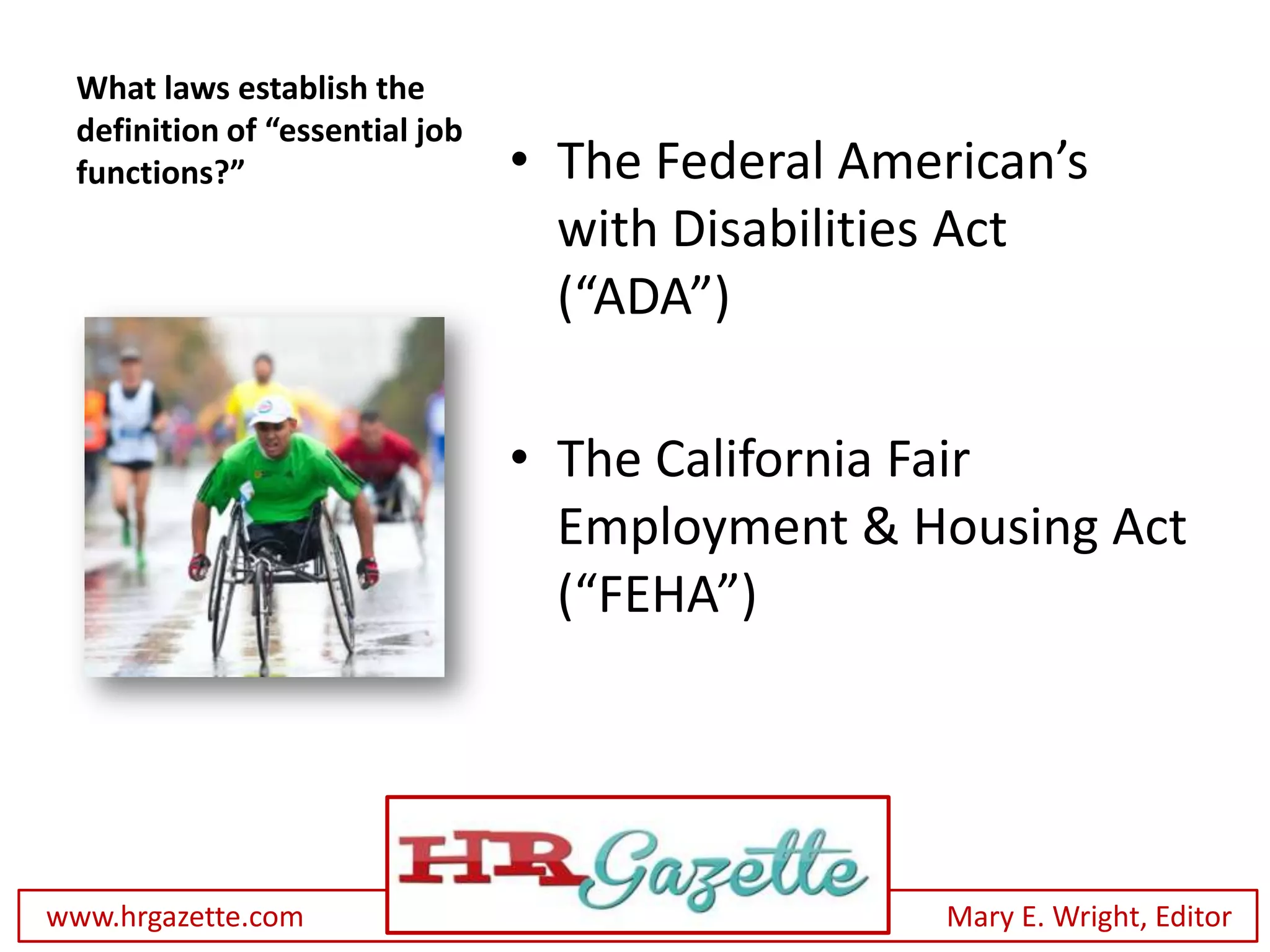 What laws establish the definition of “essential job functions?”

• The Federal American’s with Disabilities Act (“ADA”)

• The California Fair Employment & Housing Act (“FEHA”)

www.hrgazette.com

HR Gazette

Mary E. Wright, Editor